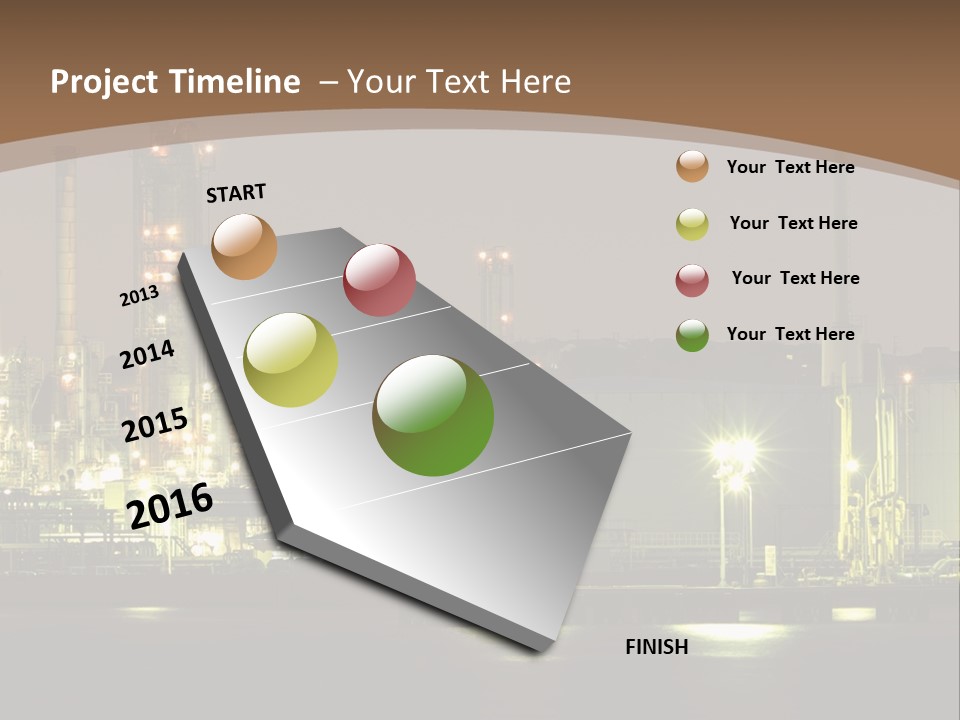 Project Timeline – Your Text Here

START

2013

2014

2015

2016

FINISH

Your Text Here

Your Text Here

Your Text Here

Your Text Here